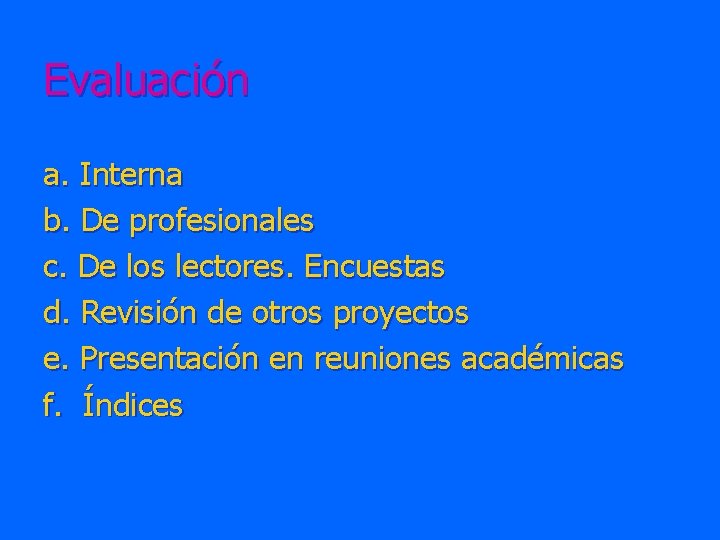 Evaluación

a. Interna
b. De profesionales
c. De los lectores. Encuestas
d. Revisión de otros proyectos
e. Presentación en reuniones académicas
f. Índices